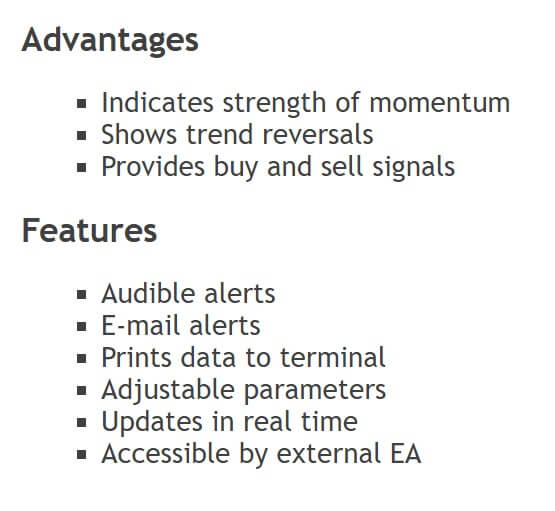 Advantages

- Indicates strength of momentum
- Shows trend reversals
- Provides buy and sell signals

Features

- Audible alerts
- E-mail alerts
- Prints data to terminal
- Adjustable parameters
- Updates in real time
- Accessible by external EA